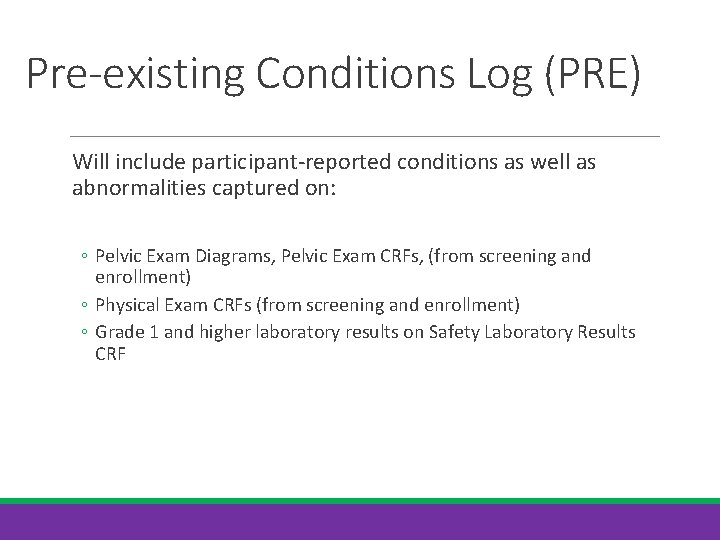 Pre-existing Conditions Log (PRE)

Will include participant-reported conditions as well as abnormalities captured on:

◦ Pelvic Exam Diagrams, Pelvic Exam CRFs, (from screening and enrollment)
◦ Physical Exam CRFs (from screening and enrollment)
◦ Grade 1 and higher laboratory results on Safety Laboratory Results CRF